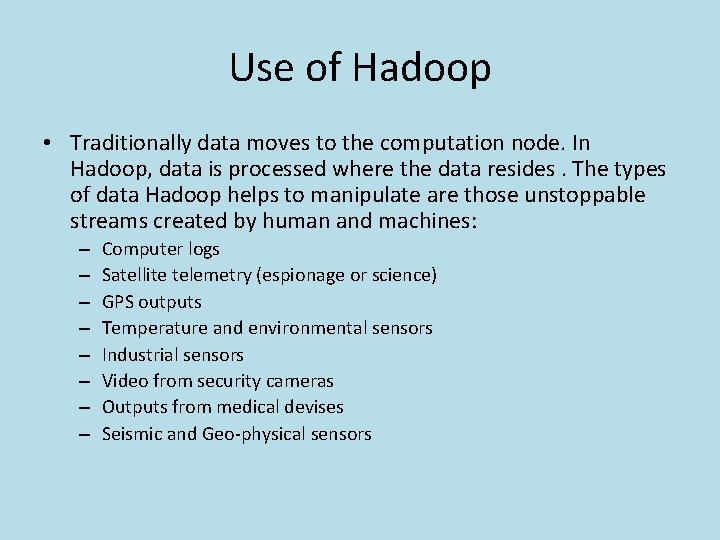 Use of Hadoop

• Traditionally data moves to the computation node. In Hadoop, data is processed where the data resides . The types of data Hadoop helps to manipulate are those unstoppable streams created by human and machines:
– Computer logs
– Satellite telemetry (espionage or science)
– GPS outputs
– Temperature and environmental sensors
– Industrial sensors
– Video from security cameras
– Outputs from medical devises
– Seismic and Geo-physical sensors